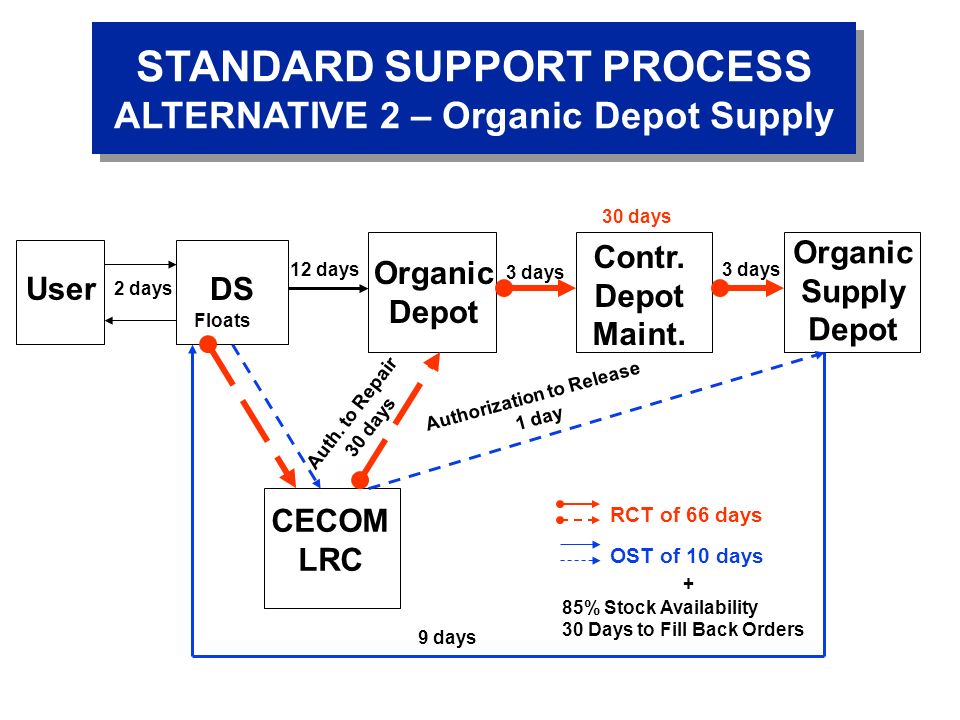 STANDARD SUPPORT PROCESS
ALTERNATIVE 2 – Organic Depot Supply

User

2 days

DS

Floats

12 days

Organic Depot

3 days

30 days

Contr. Depot Maint.

3 days

Organic Supply Depot

Auth. to Repair 30 days

Authorization to Release 1 day

CECOM LRC

RCT of 66 days

OST of 10 days

+

85% Stock Availability
30 Days to Fill Back Orders

9 days